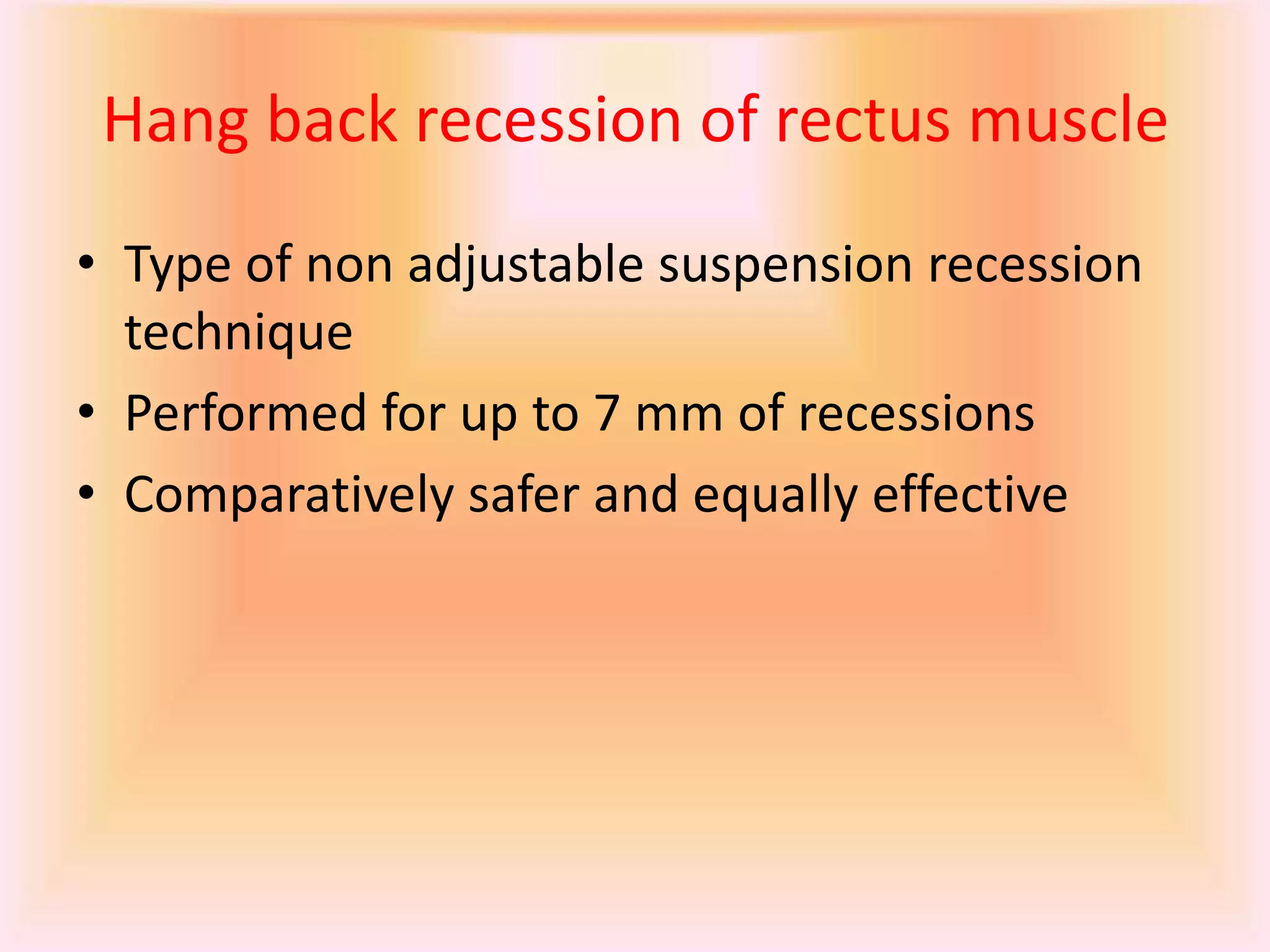 Hang back recession of rectus muscle

• Type of non adjustable suspension recession technique
• Performed for up to 7 mm of recessions
• Comparatively safer and equally effective